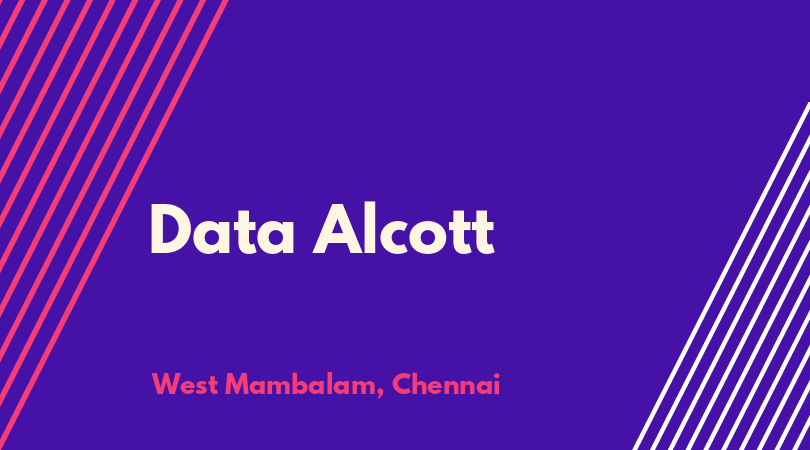 Data Alcott

West Mambalam, Chennai